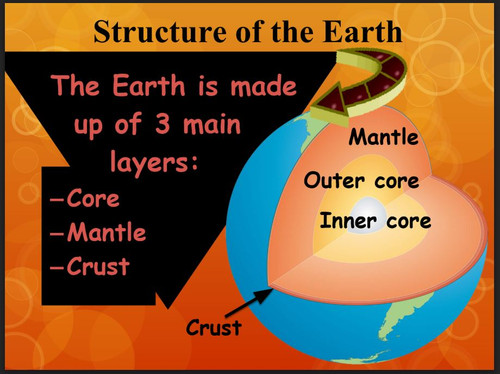 Structure of the Earth

The Earth is made up of 3 main layers:
–Core
–Mantle
–Crust

Mantle
Outer core
Inner core
Crust